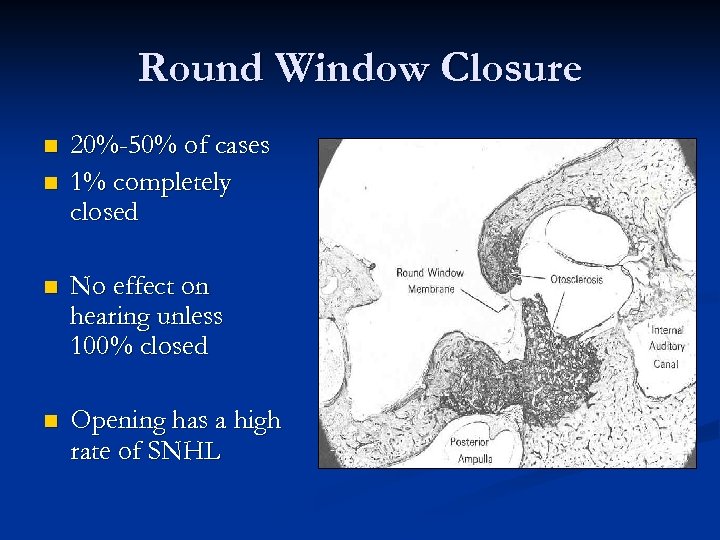 Round Window Closure

- 20%-50% of cases
- 1% completely closed
- No effect on hearing unless 100% closed
- Opening has a high rate of SNHL

Round Window Membrane

Otosclerosis

Internal Auditory Canal

Posterior Ampulla